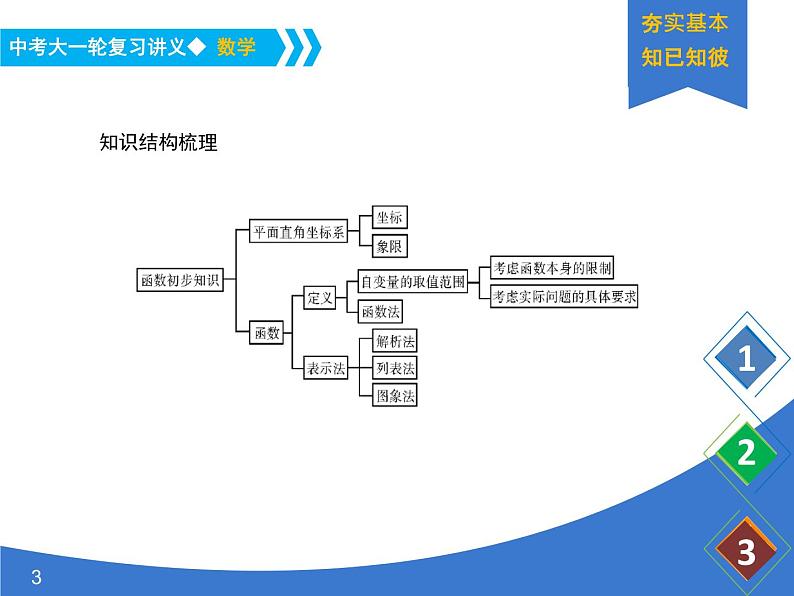 中考大一轮复习讲义◆ 数学

夯实基本
知已知彼

知识结构梳理

函数初步知识

平面直角坐标系

坐标

象限

函数

定义

自变量的取值范围

考虑函数本身的限制

考虑实际问题的具体要求

函数法

表示法

解析法

列表法

图象法

1

2

3

3